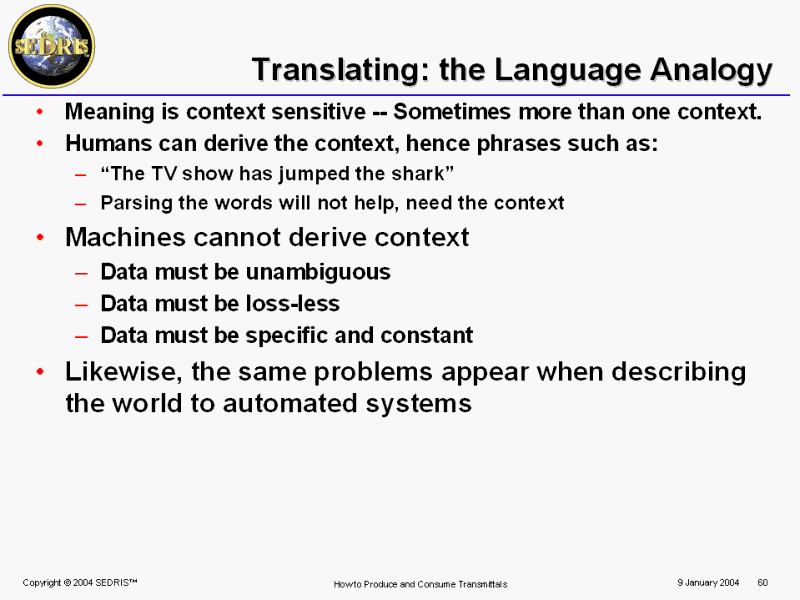 SEDRIS

Translating: the Language Analogy

• Meaning is context sensitive -- Sometimes more than one context.
• Humans can derive the context, hence phrases such as:
– "The TV show has jumped the shark"
– Parsing the words will not help, need the context
• Machines cannot derive context
– Data must be unambiguous
– Data must be loss-less
– Data must be specific and constant
• Likewise, the same problems appear when describing the world to automated systems

Copyright © 2004 SEDRIS™

How to Produce and Consume Transmittals

9 January 2004 60